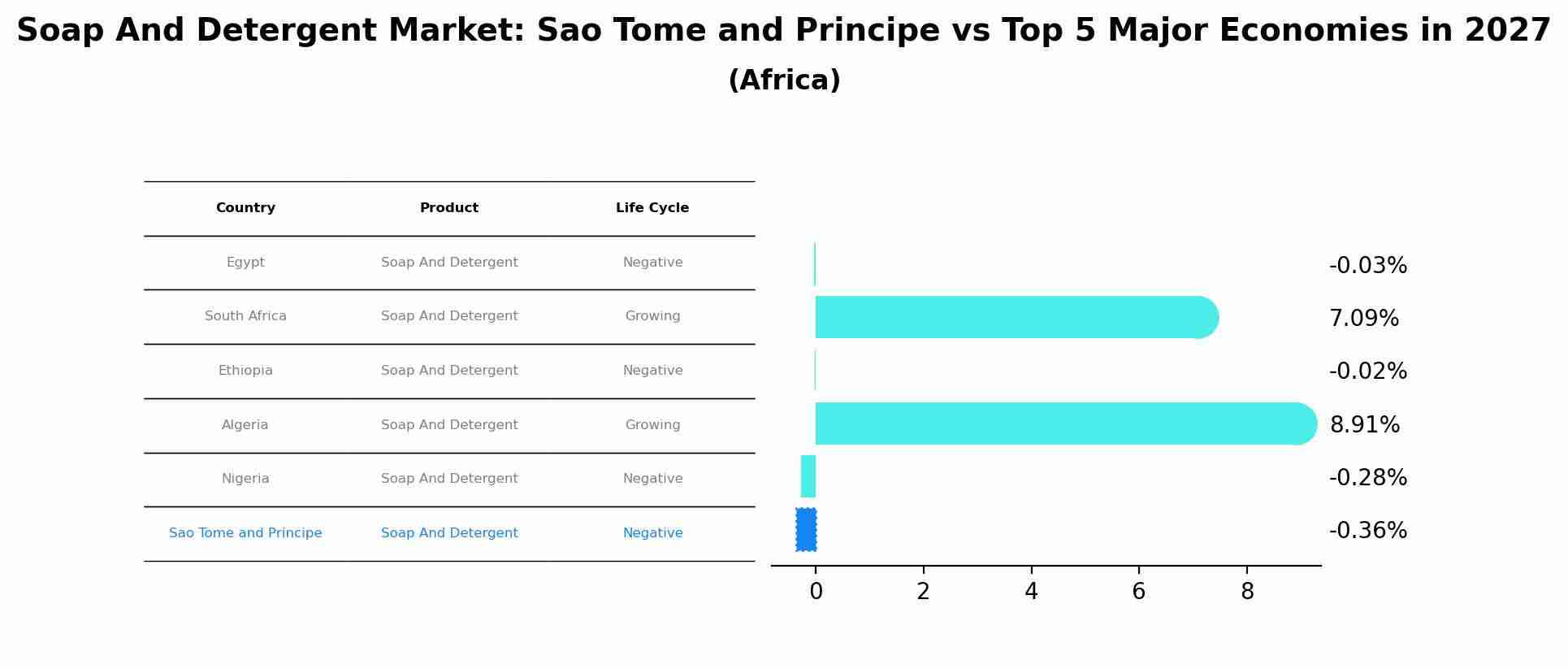 Soap And Detergent Market: Sao Tome and Principe vs Top 5 Major Economies in 2027
(Africa)

| Country | Product | Life Cycle |
|---|---|---|
| Egypt | Soap And Detergent | Negative |
| South Africa | Soap And Detergent | Growing |
| Ethiopia | Soap And Detergent | Negative |
| Algeria | Soap And Detergent | Growing |
| Nigeria | Soap And Detergent | Negative |
| Sao Tome and Principe | Soap And Detergent | Negative |

-0.03%
7.09%
-0.02%
8.91%
-0.28%
-0.36%

0 2 4 6 8